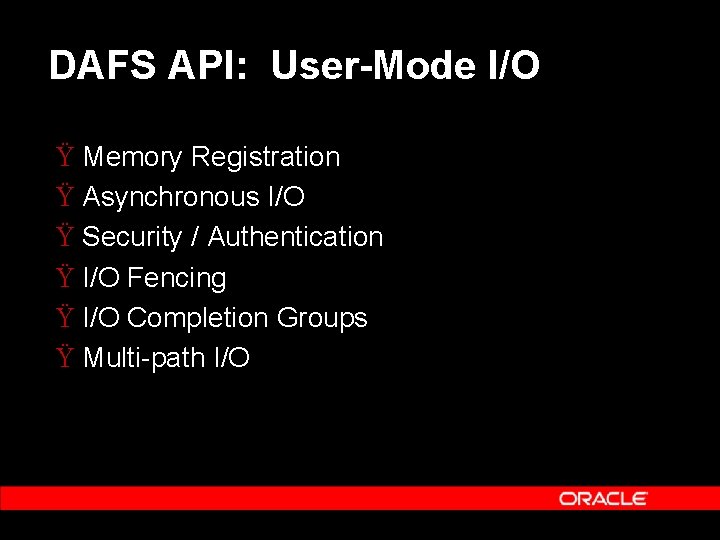 DAFS API: User-Mode I/O

Ÿ Memory Registration
Ÿ Asynchronous I/O
Ÿ Security / Authentication
Ÿ I/O Fencing
Ÿ I/O Completion Groups
Ÿ Multi-path I/O

ORACLE